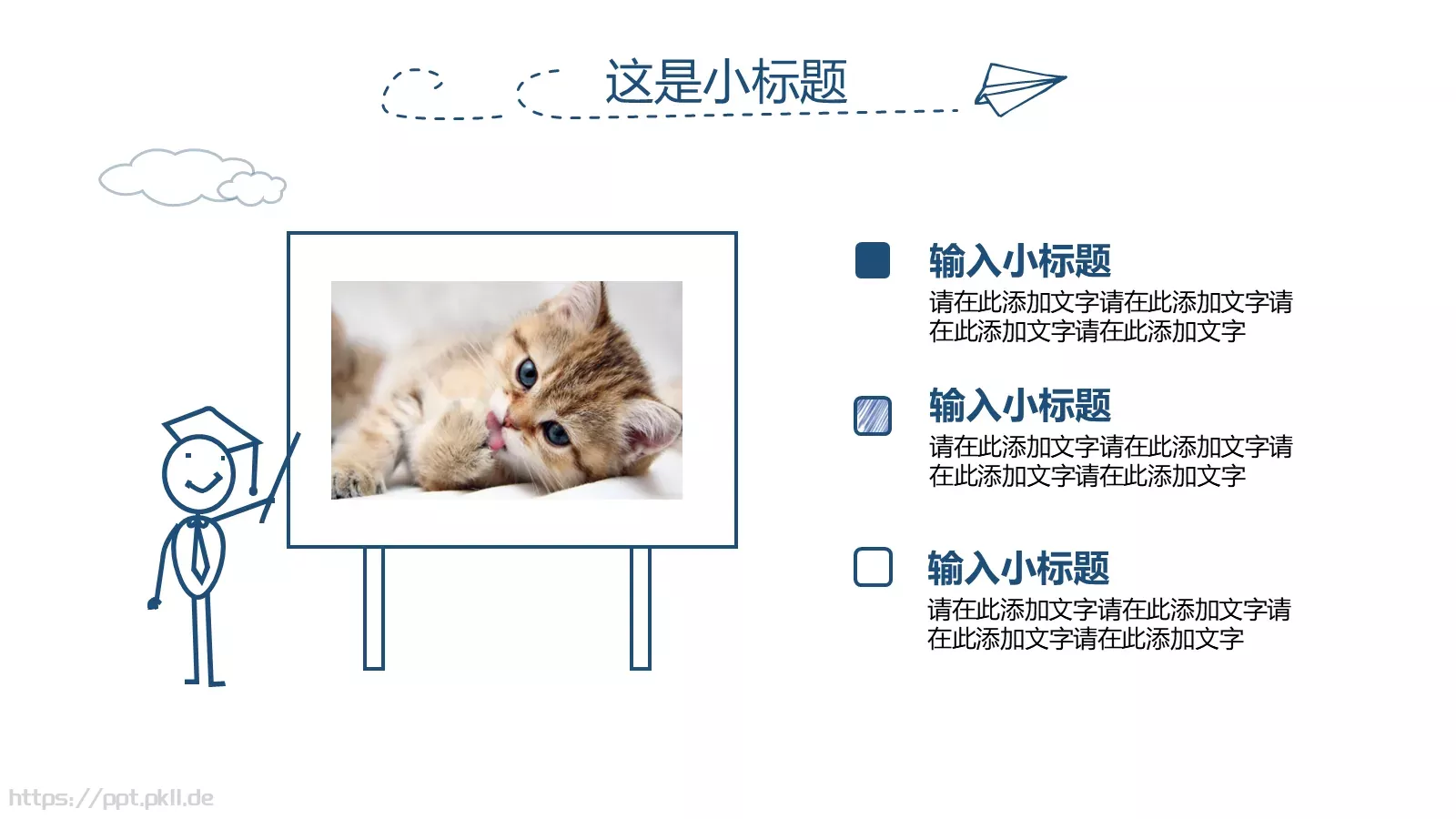 这是小标题

输入小标题
请在此添加文字请在此添加文字请在此添加文字请在此添加文字

输入小标题
请在此添加文字请在此添加文字请在此添加文字请在此添加文字

输入小标题
请在此添加文字请在此添加文字请在此添加文字请在此添加文字

https://ppt.pkll.de